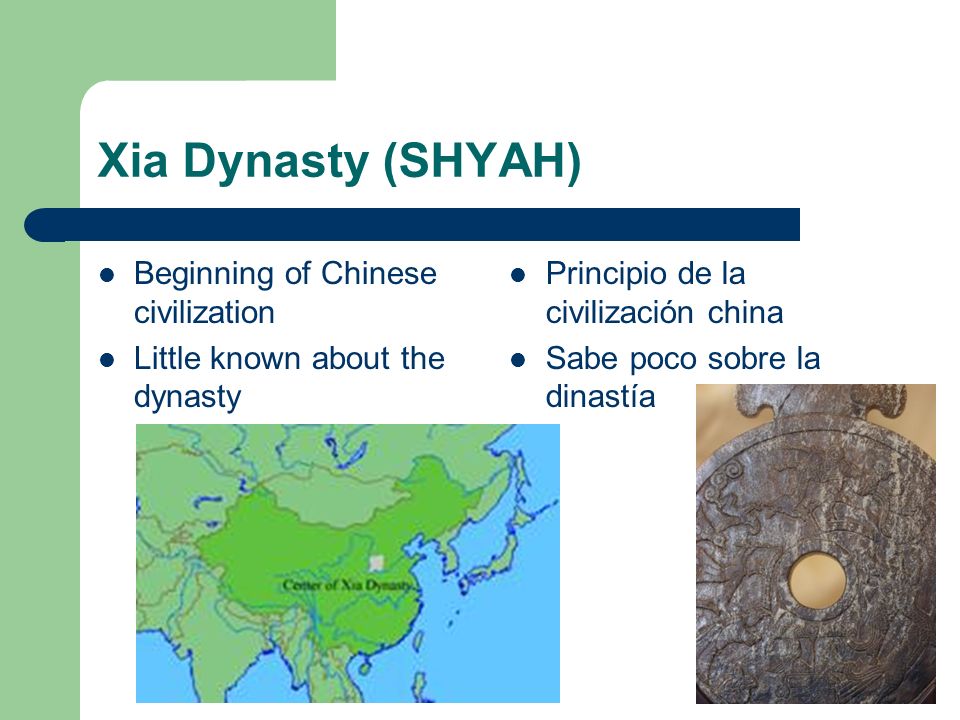 Xia Dynasty (SHYAH)

- Beginning of Chinese civilization
- Little known about the dynasty

- Principio de la civilización china
- Sabe poco sobre la dinastía

Center of Xia Dynasty